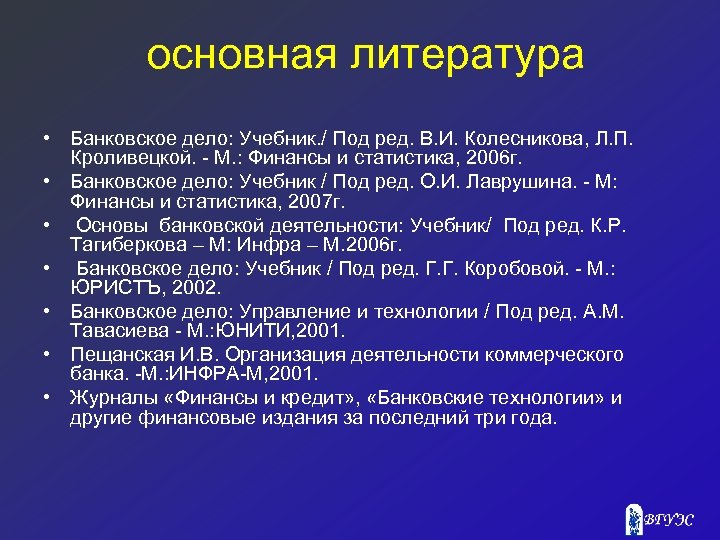 основная литература

• Банковское дело: Учебник./ Под ред. В.И. Колесникова, Л.П. Кроливецкой. - М.: Финансы и статистика, 2006г.
• Банковское дело: Учебник / Под ред. О.И. Лаврушина. - М: Финансы и статистика, 2007г.
• Основы банковской деятельности: Учебник/ Под ред. К.Р. Тагиберкова – М: Инфра – М.2006г.
• Банковское дело: Учебник / Под ред. Г.Г. Коробовой. - М.: ЮРИСТЪ, 2002.
• Банковское дело: Управление и технологии / Под ред. А.М. Тавасиева - М.:ЮНИТИ,2001.
• Пещанская И.В. Организация деятельности коммерческого банка. -М.:ИНФРА-М,2001.
• Журналы «Финансы и кредит», «Банковские технологии» и другие финансовые издания за последний три года.

ВГУЭС